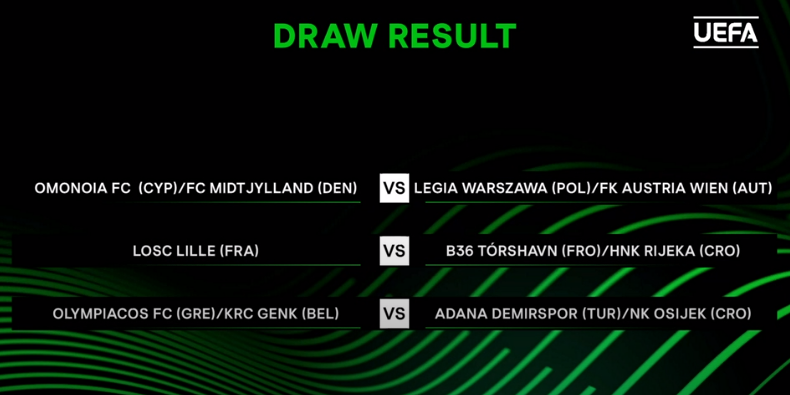 DRAW RESULT

UEFA

OMONOIA FC (CYP)/FC MIDTJYLLAND (DEN) VS LEGIA WARSZAWA (POL)/FK AUSTRIA WIEN (AUT)

LOSC LILLE (FRA) VS B36 TÓRSHAVN (FRO)/HNK RIJEKA (CRO)

OLYMPIACOS FC (GRE)/KRC GENK (BEL) VS ADANA DEMIRSPOR (TUR)/NK OSIJEK (CRO)